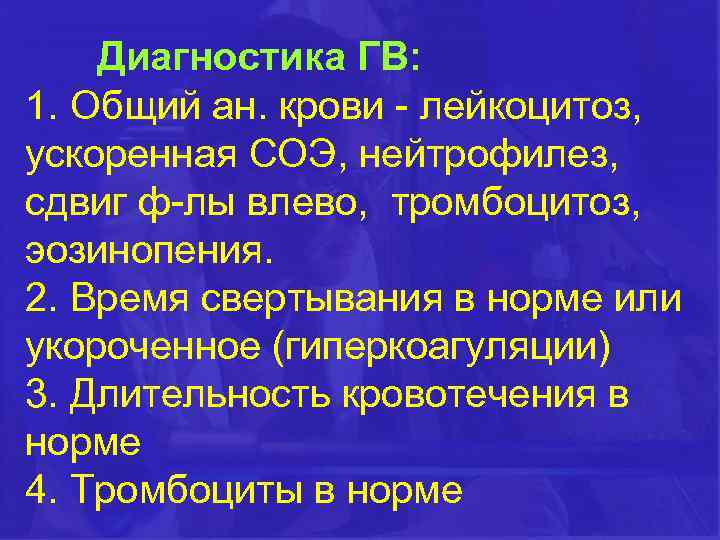 Диагностика ГВ:

1. Общий ан. крови - лейкоцитоз, ускоренная СОЭ, нейтрофилез, сдвиг ф-лы влево, тромбоцитоз, эозинопения.

2. Время свертывания в норме или укороченное (гиперкоагуляции)

3. Длительность кровотечения в норме

4. Тромбоциты в норме